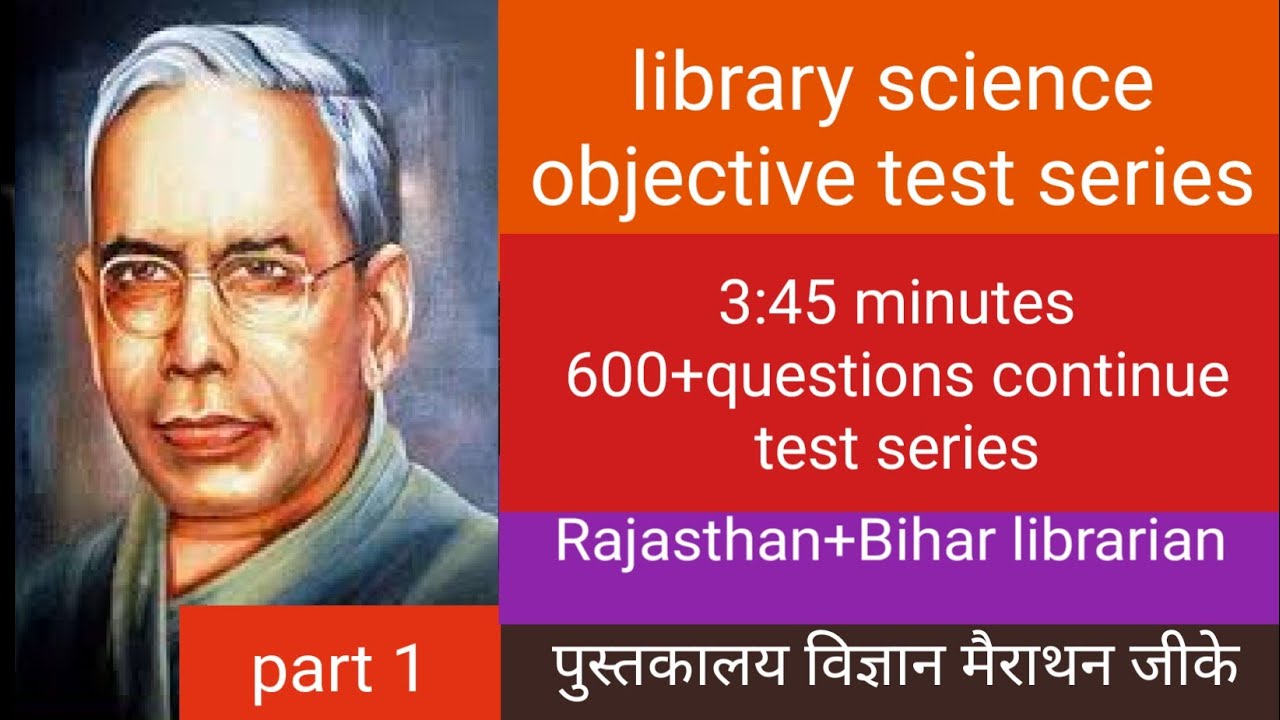 library science objective test series

3:45 minutes
600+questions continue test series

Rajasthan+Bihar librarian

part 1

पुस्तकालय विज्ञान मैराथन जीके